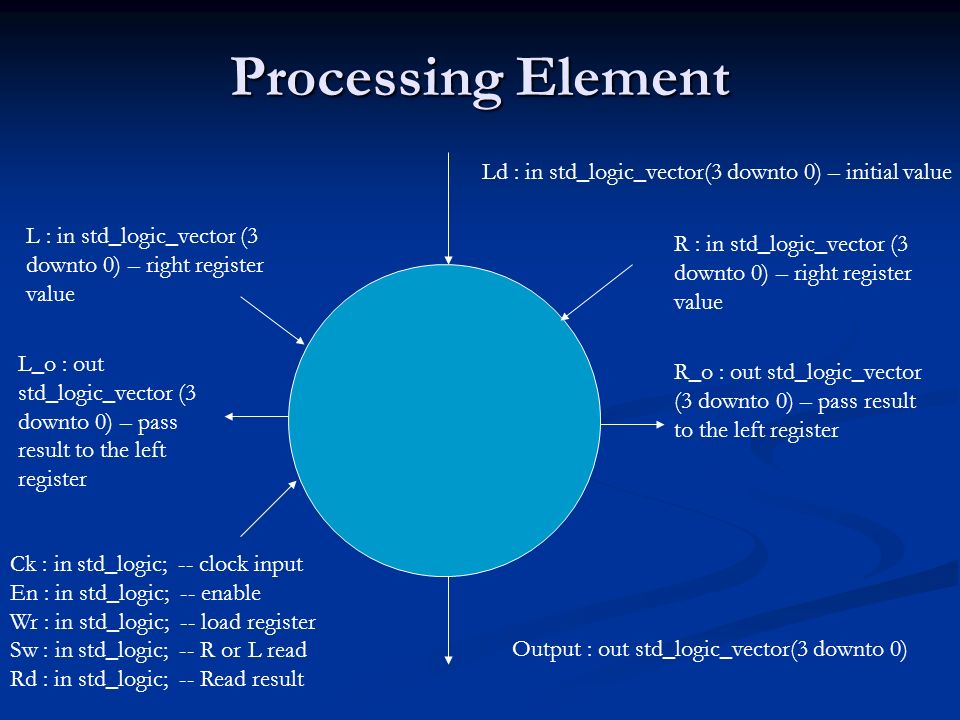 Processing Element

Ld : in std_logic_vector(3 downto 0) – initial value

L : in std_logic_vector (3 downto 0) – right register value

R : in std_logic_vector (3 downto 0) – right register value

L_o : out std_logic_vector (3 downto 0) – pass result to the left register

R_o : out std_logic_vector (3 downto 0) – pass result to the left register

Ck : in std_logic; -- clock input
En : in std_logic; -- enable
Wr : in std_logic; -- load register
Sw : in std_logic; -- R or L read
Rd : in std_logic; -- Read result

Output : out std_logic_vector(3 downto 0)